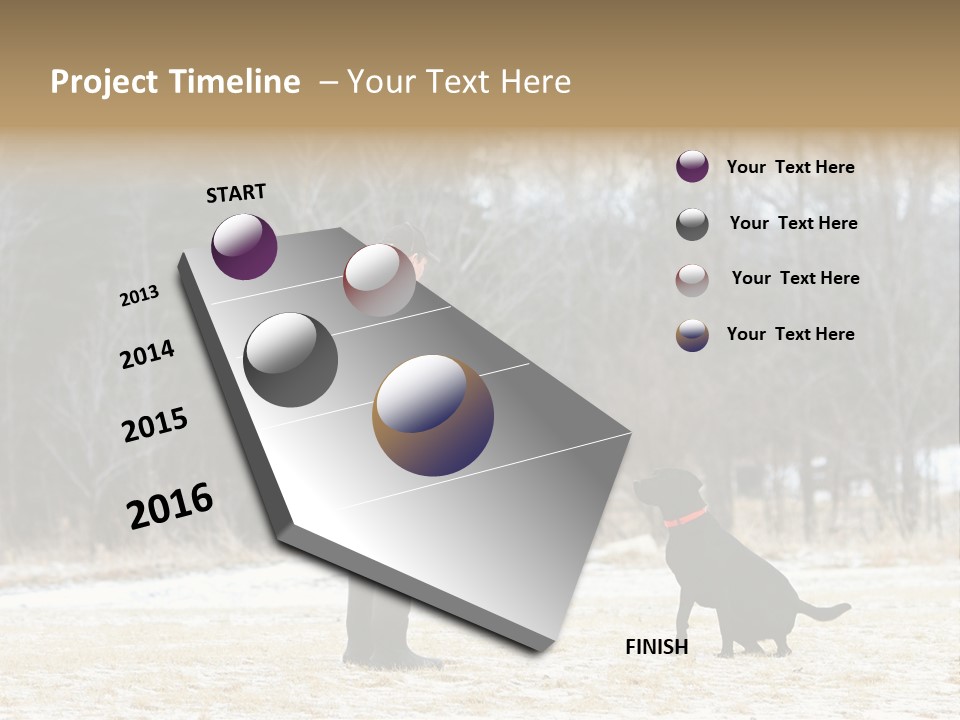 Project Timeline – Your Text Here

START

2013

2014

2015

2016

FINISH

Your Text Here

Your Text Here

Your Text Here

Your Text Here